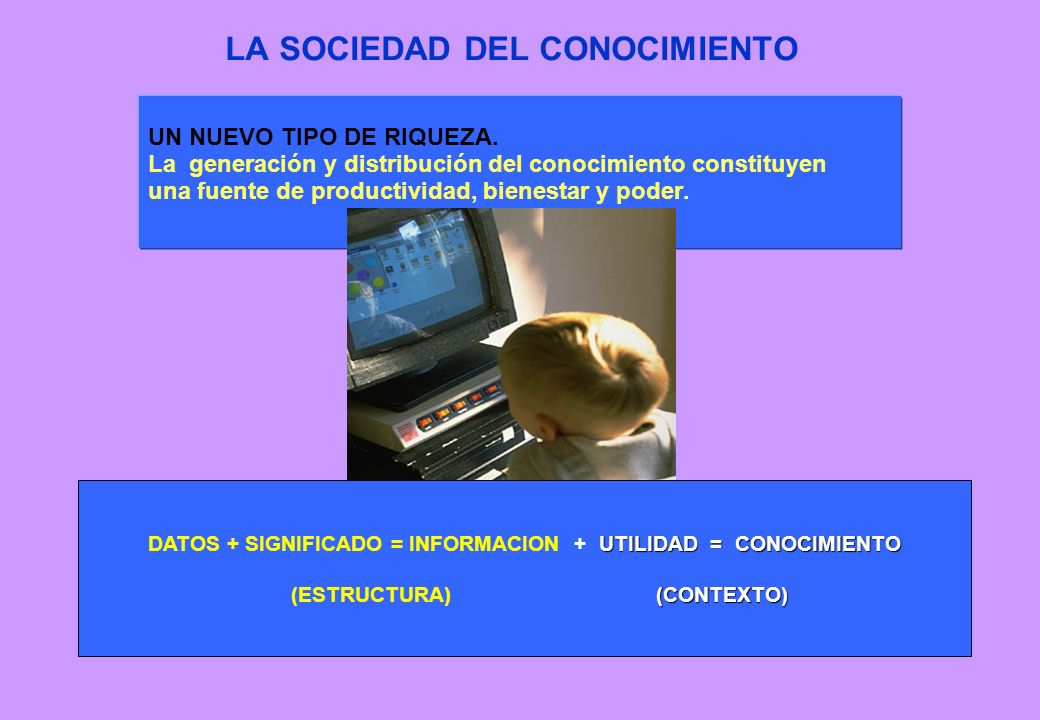 LA SOCIEDAD DEL CONOCIMIENTO

UN NUEVO TIPO DE RIQUEZA.
La generación y distribución del conocimiento constituyen una fuente de productividad, bienestar y poder.

DATOS + SIGNIFICADO = INFORMACION + UTILIDAD = CONOCIMIENTO

(ESTRUCTURA) (CONTEXTO)